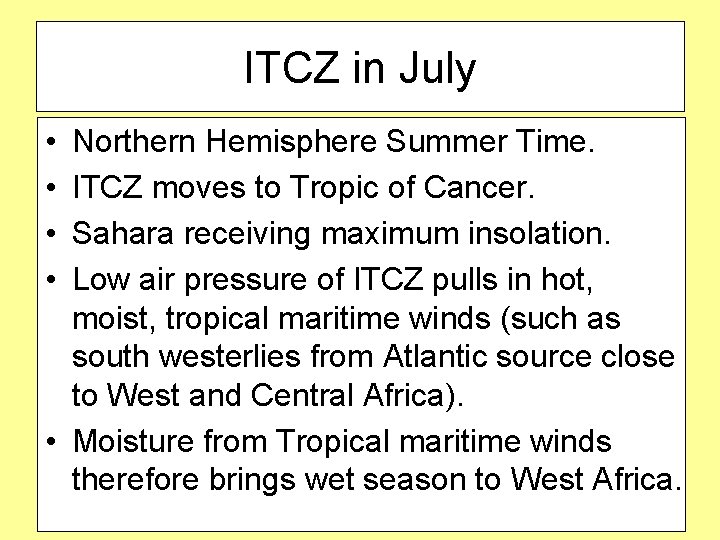 ITCZ in July

• Northern Hemisphere Summer Time.
• ITCZ moves to Tropic of Cancer.
• Sahara receiving maximum insolation.
• Low air pressure of ITCZ pulls in hot, moist, tropical maritime winds (such as south westerlies from Atlantic source close to West and Central Africa).
• Moisture from Tropical maritime winds therefore brings wet season to West Africa.